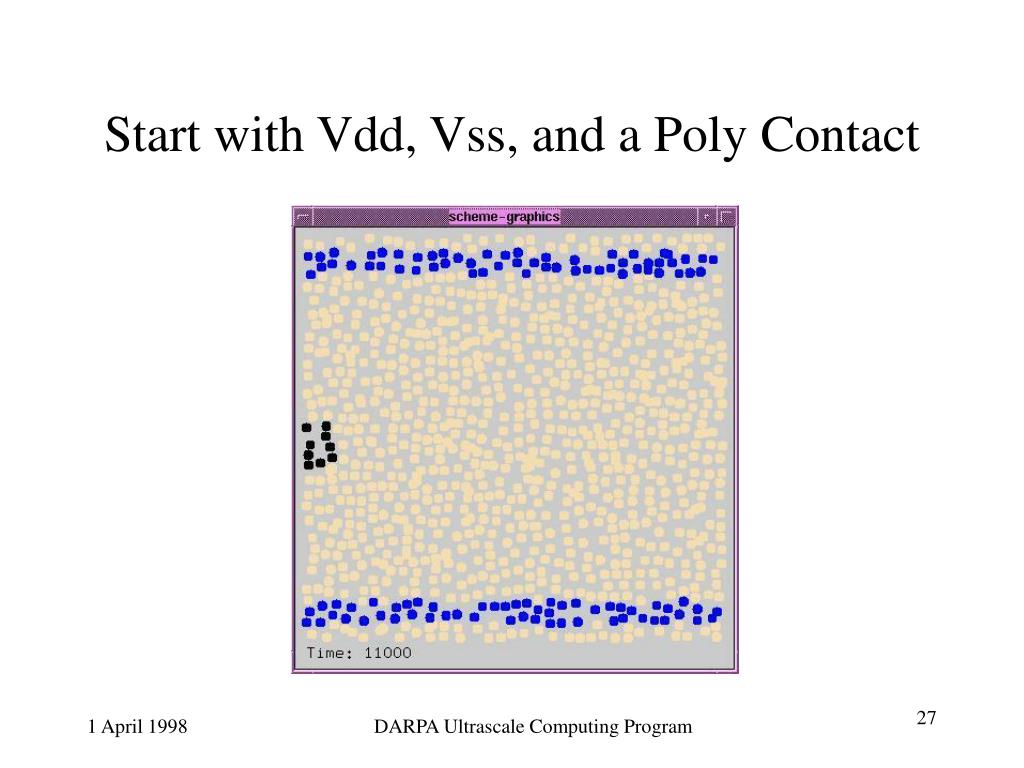 Start with Vdd, Vss, and a Poly Contact

scheme-graphics

Time: 11000

1 April 1998

DARPA Ultrascale Computing Program

27